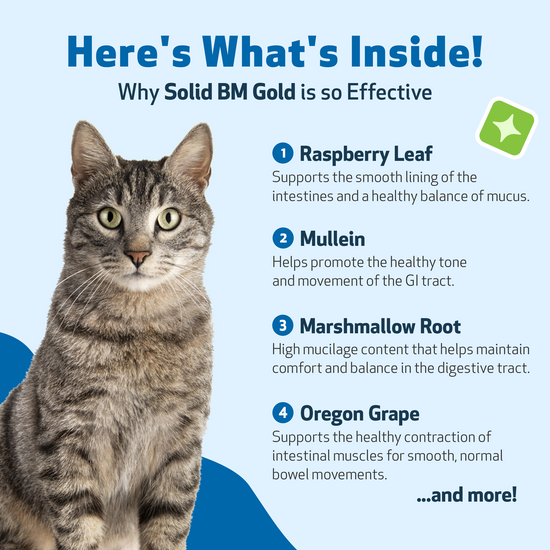 Here's What's Inside!
Why Solid BM Gold is so Effective

1 Raspberry Leaf
Supports the smooth lining of the intestines and a healthy balance of mucus.

2 Mullein
Helps promote the healthy tone and movement of the GI tract.

3 Marshmallow Root
High mucilage content that helps maintain comfort and balance in the digestive tract.

4 Oregon Grape
Supports the healthy contraction of intestinal muscles for smooth, normal bowel movements.

...and more!